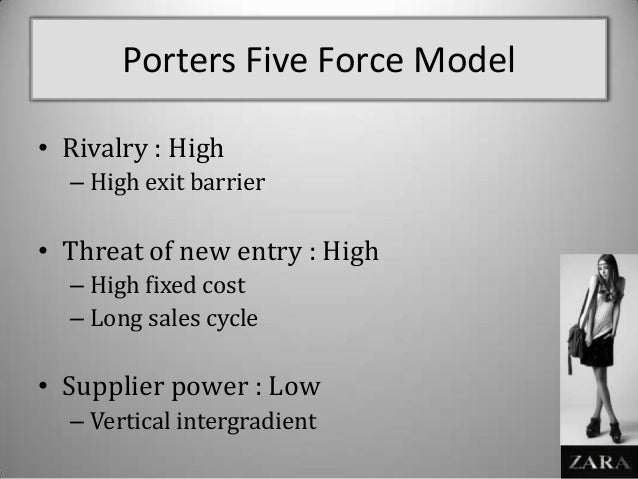 Porters Five Force Model

• Rivalry : High
– High exit barrier

• Threat of new entry : High
– High fixed cost
– Long sales cycle

• Supplier power : Low
– Vertical intergradient

ZARA